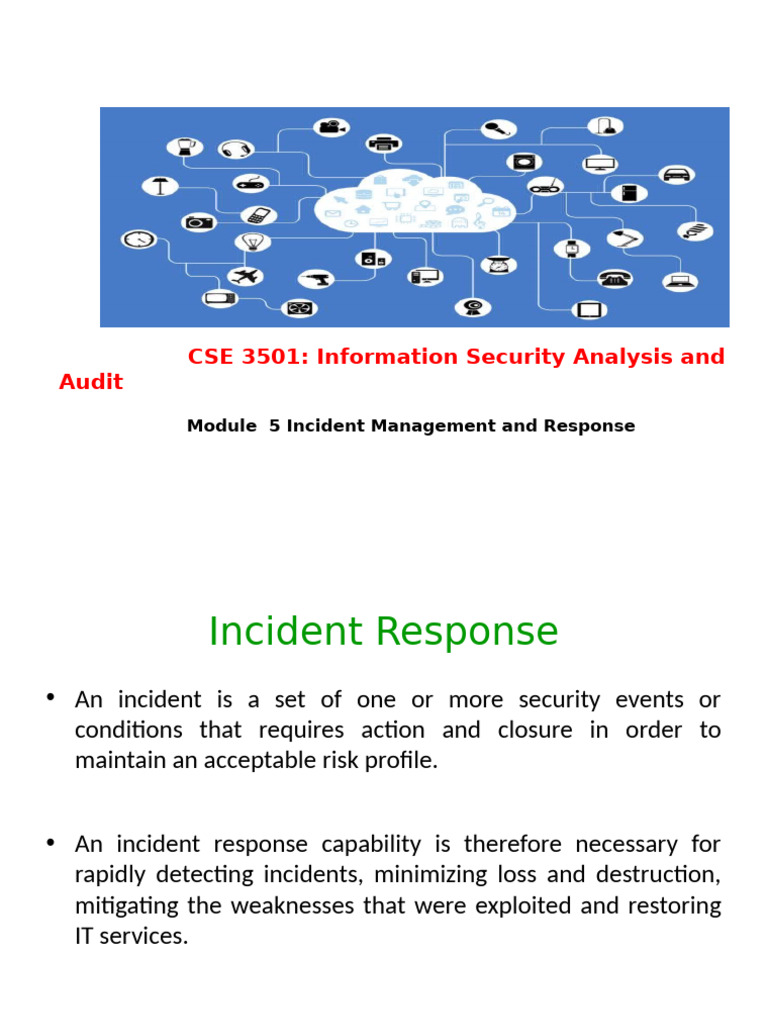 CSE 3501: Information Security Analysis and Audit

Module 5 Incident Management and Response

Incident Response

• An incident is a set of one or more security events or conditions that requires action and closure in order to maintain an acceptable risk profile.

• An incident response capability is therefore necessary for rapidly detecting incidents, minimizing loss and destruction, mitigating the weaknesses that were exploited and restoring IT services.